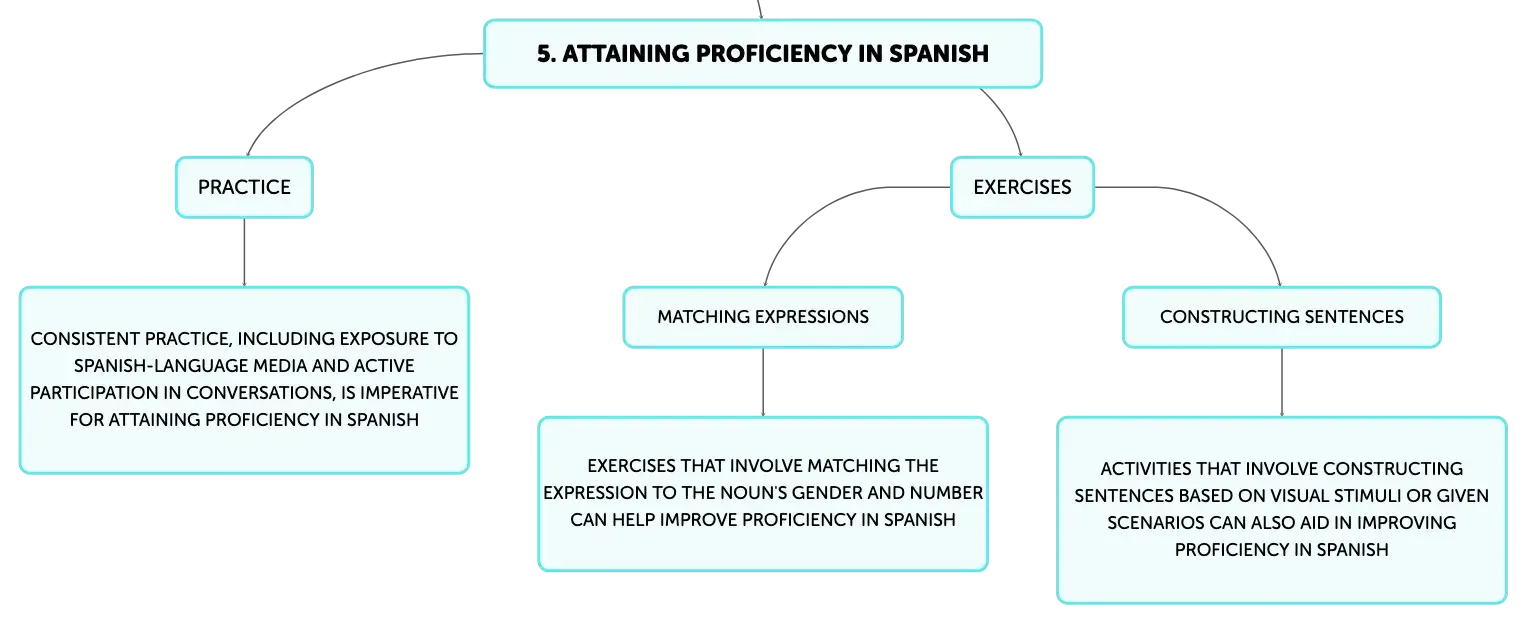 5. ATTAINING PROFICIENCY IN SPANISH

PRACTICE

CONSISTENT PRACTICE, INCLUDING EXPOSURE TO SPANISH-LANGUAGE MEDIA AND ACTIVE PARTICIPATION IN CONVERSATIONS, IS IMPERATIVE FOR ATTAINING PROFICIENCY IN SPANISH

EXERCISES

MATCHING EXPRESSIONS

EXERCISES THAT INVOLVE MATCHING THE EXPRESSION TO THE NOUN'S GENDER AND NUMBER CAN HELP IMPROVE PROFICIENCY IN SPANISH

CONSTRUCTING SENTENCES

ACTIVITIES THAT INVOLVE CONSTRUCTING SENTENCES BASED ON VISUAL STIMULI OR GIVEN SCENARIOS CAN ALSO AID IN IMPROVING PROFICIENCY IN SPANISH